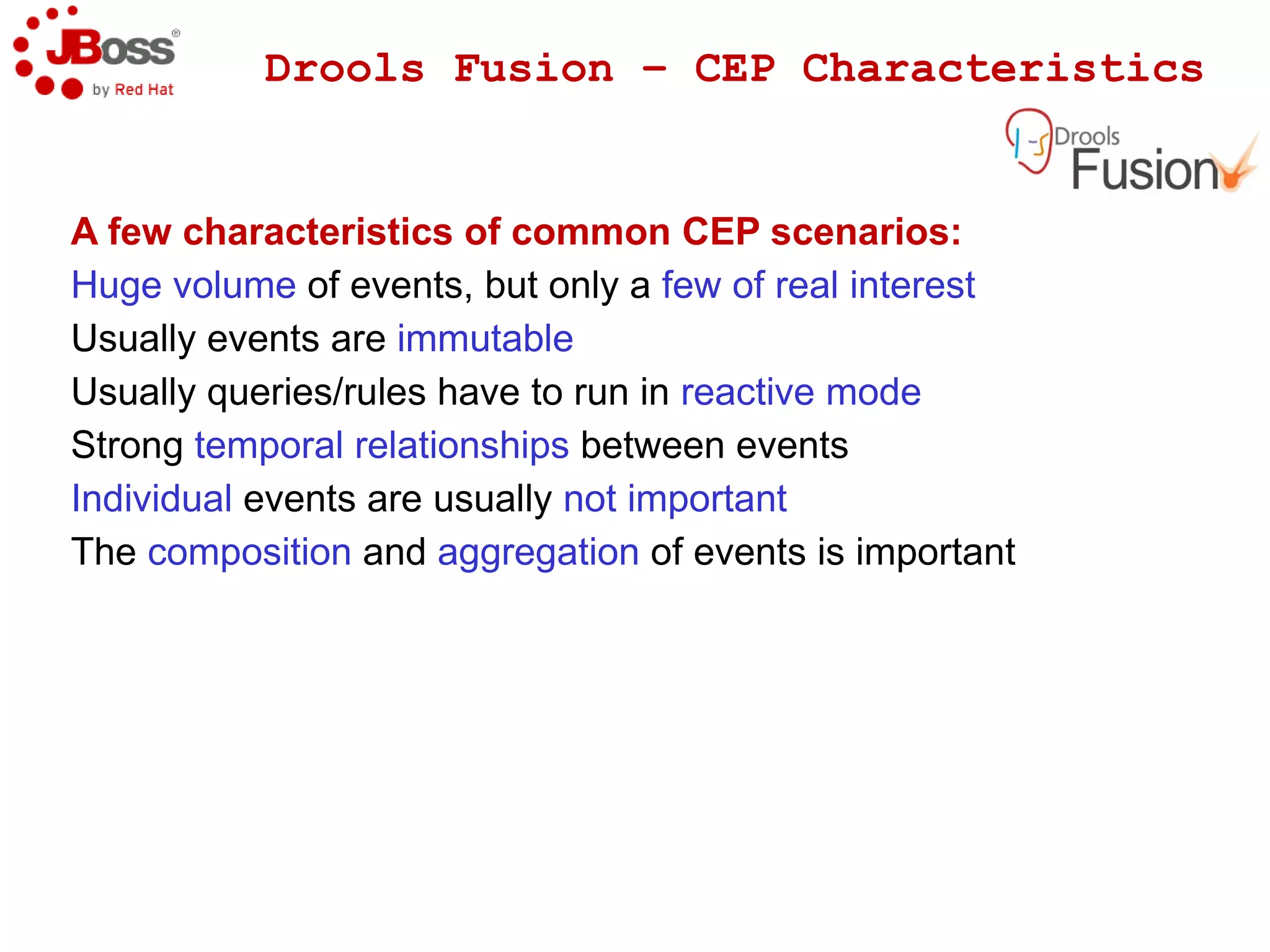 JBoss® by Red Hat

Drools Fusion – CEP Characteristics

Drools Fusion

A few characteristics of common CEP scenarios:

Huge volume of events, but only a few of real interest

Usually events are immutable

Usually queries/rules have to run in reactive mode

Strong temporal relationships between events

Individual events are usually not important

The composition and aggregation of events is important